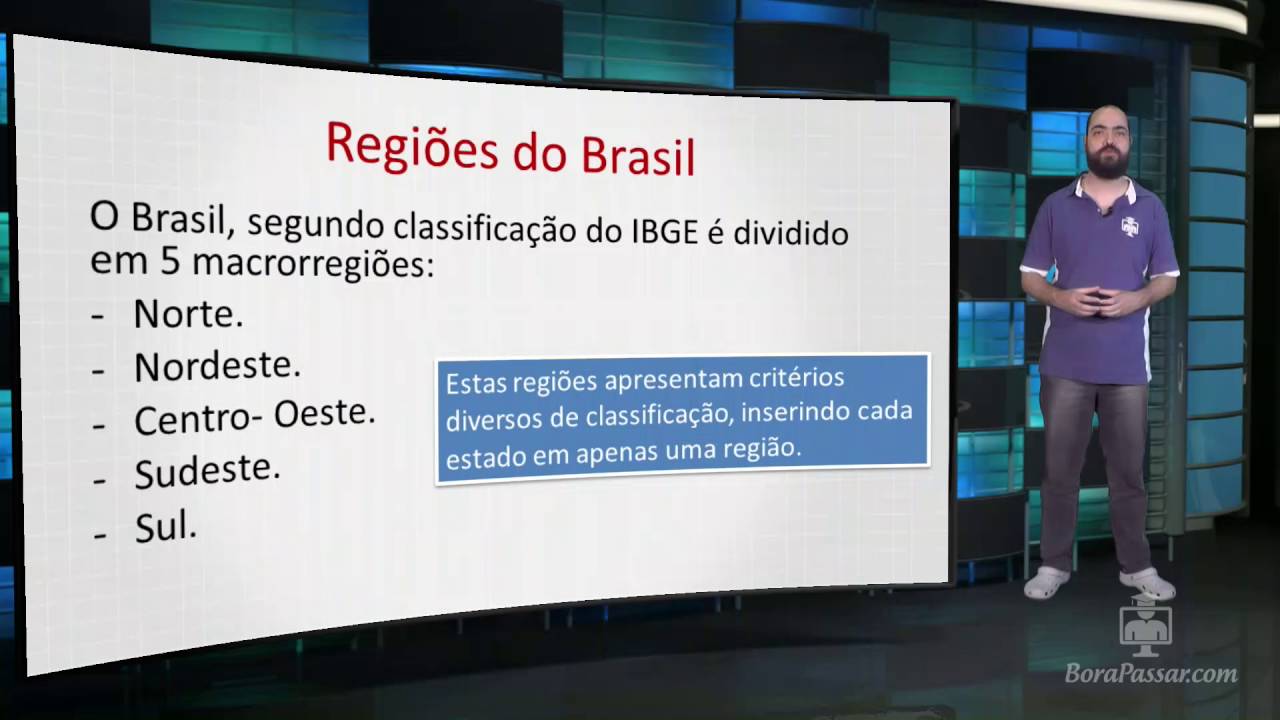 Regiões do Brasil

O Brasil, segundo classificação do IBGE é dividido em 5 macrorregiões:

- Norte.
- Nordeste.
- Centro- Oeste.
- Sudeste.
- Sul.

Estas regiões apresentam critérios diversos de classificação, inserindo cada estado em apenas uma região.

BoraPassar.com